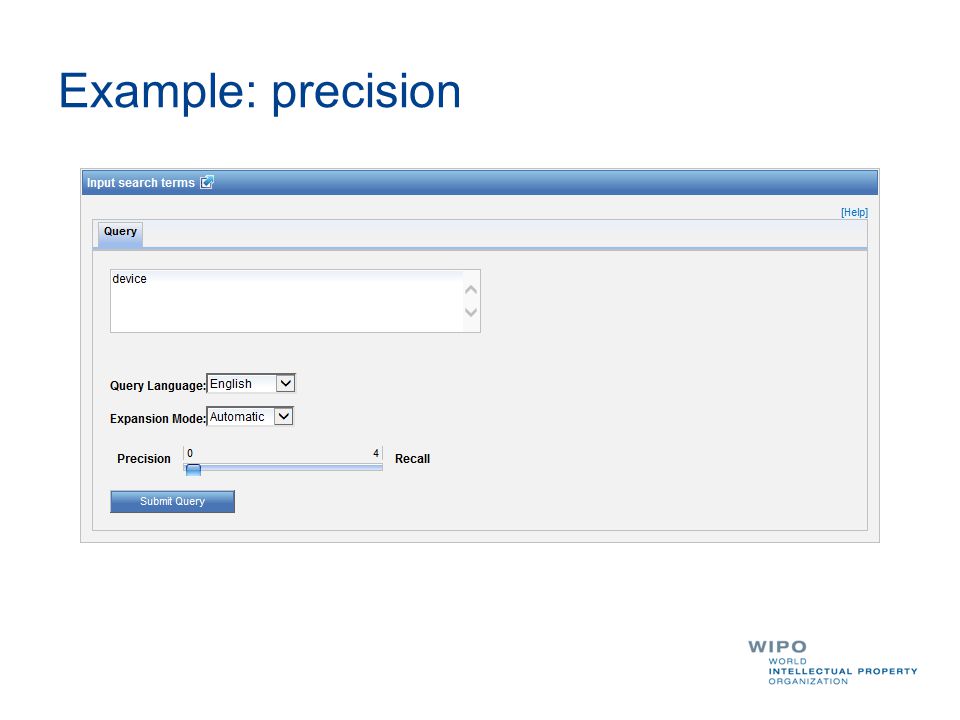 Example: precision

Input search terms

[Help]

Query

device

Query Language: English

Expansion Mode: Automatic

Precision 0 4 Recall

Submit Query

WIPO
WORLD
INTELLECTUAL PROPERTY
ORGANIZATION